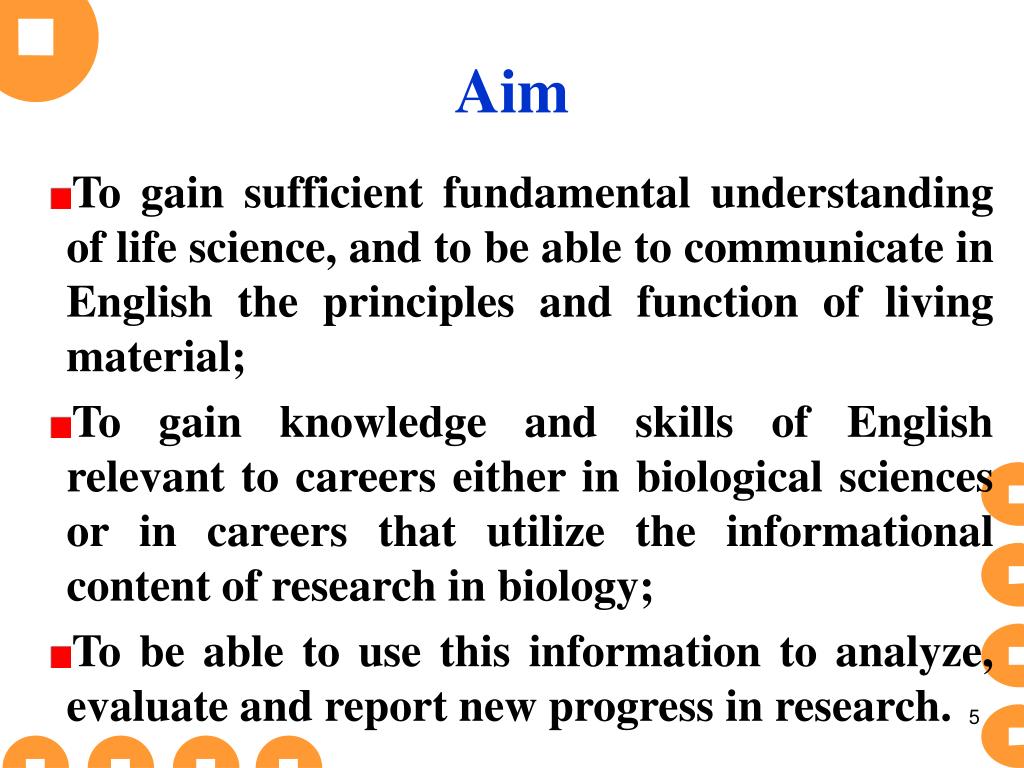 Aim

To gain sufficient fundamental understanding of life science, and to be able to communicate in English the principles and function of living material;

To gain knowledge and skills of English relevant to careers either in biological sciences or in careers that utilize the informational content of research in biology;

To be able to use this information to analyze, evaluate and report new progress in research.

5